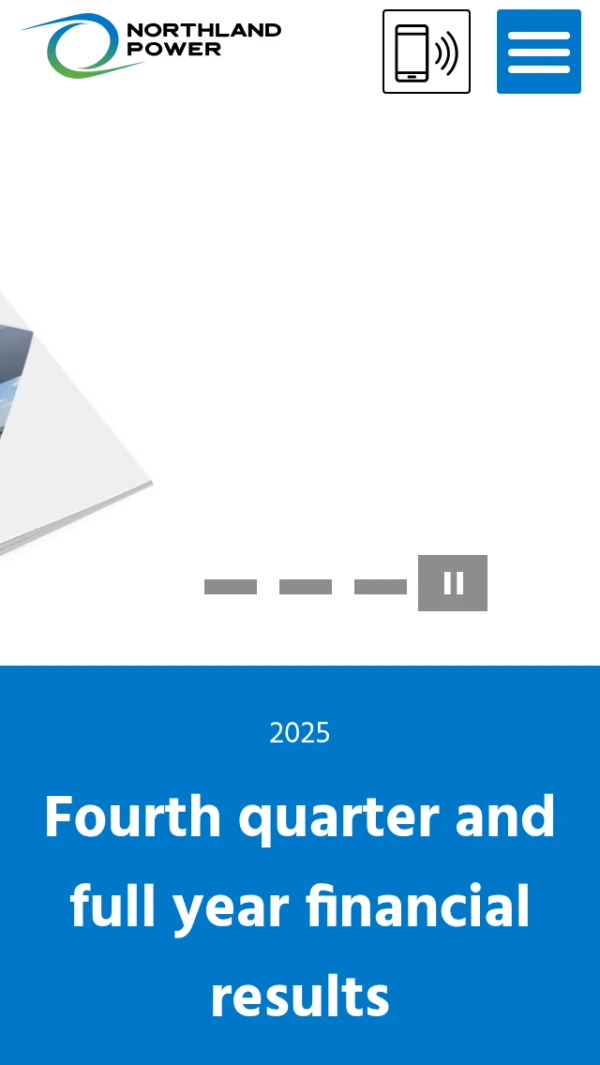 NORTHLAND POWER

2025

Fourth quarter and full year financial results